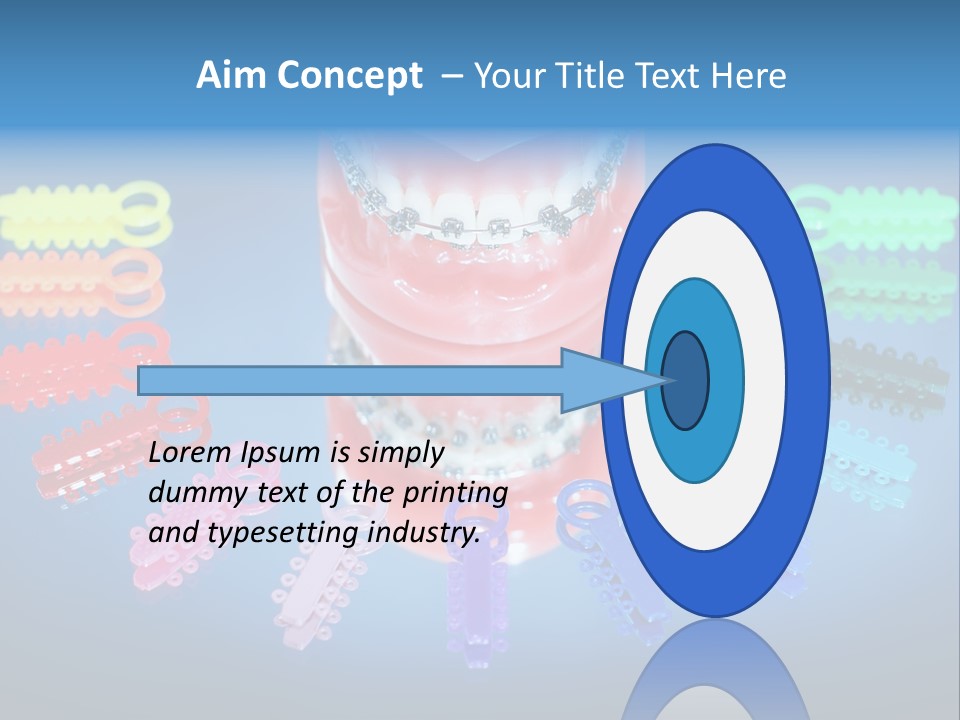 Aim Concept – Your Title Text Here

Lorem Ipsum is simply dummy text of the printing and typesetting industry.